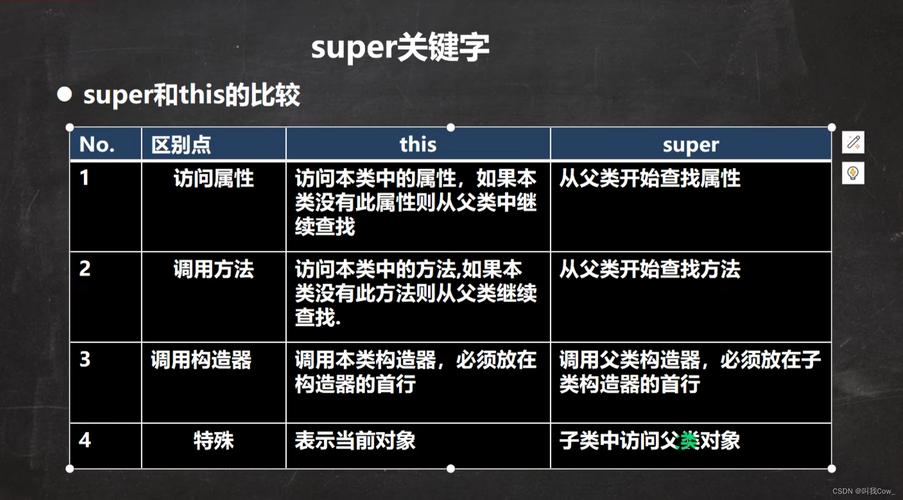 super关键字

● super和this的比较

| No. | 区别点 | this | super |
|---|---|---|---|
| 1 | 访问属性 | 访问本类中的属性，如果本类没有此属性则从父类中继续查找 | 从父类开始查找属性 |
| 2 | 调用方法 | 访问本类中的方法,如果本类没有此方法则从父类继续查找. | 从父类开始查找方法 |
| 3 | 调用构造器 | 调用本类构造器，必须放在构造器的首行 | 调用父类构造器，必须放在子类构造器的首行 |
| 4 | 特殊 | 表示当前对象 | 子类中访问父类对象 |

CSDN @叫我Cow_